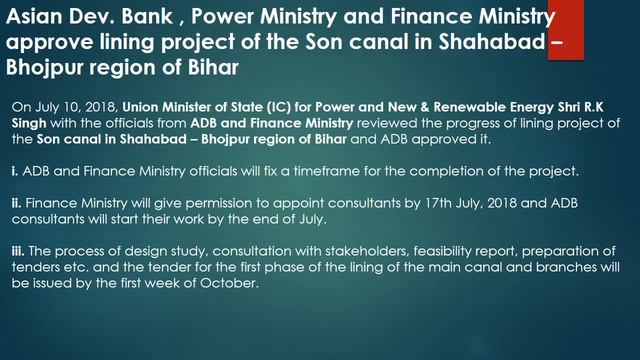 Asian Dev. Bank , Power Ministry and Finance Ministry approve lining project of the Son canal in Shahabad – Bhojpur region of Bihar

On July 10, 2018, Union Minister of State (IC) for Power and New & Renewable Energy Shri R.K Singh with the officials from ADB and Finance Ministry reviewed the progress of lining project of the Son canal in Shahabad – Bhojpur region of Bihar and ADB approved it.

i. ADB and Finance Ministry officials will fix a timeframe for the completion of the project.

ii. Finance Ministry will give permission to appoint consultants by 17th July, 2018 and ADB consultants will start their work by the end of July.

iii. The process of design study, consultation with stakeholders, feasibility report, preparation of tenders etc. and the tender for the first phase of the lining of the main canal and branches will be issued by the first week of October.